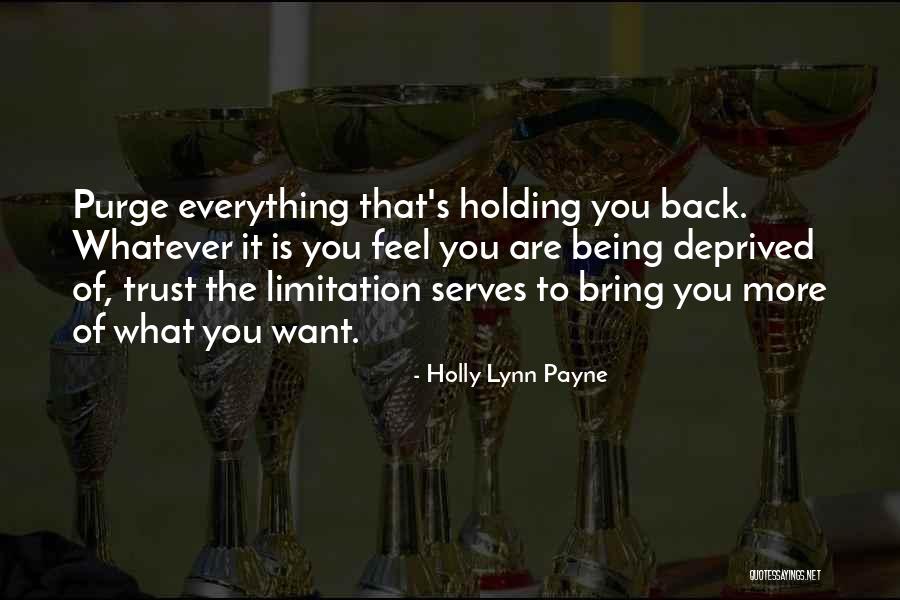 Purge everything that's holding you back. Whatever it is you feel you are being deprived of, trust the limitation serves to bring you more of what you want.

- Holly Lynn Payne

QUOTESSAYINGS.NET